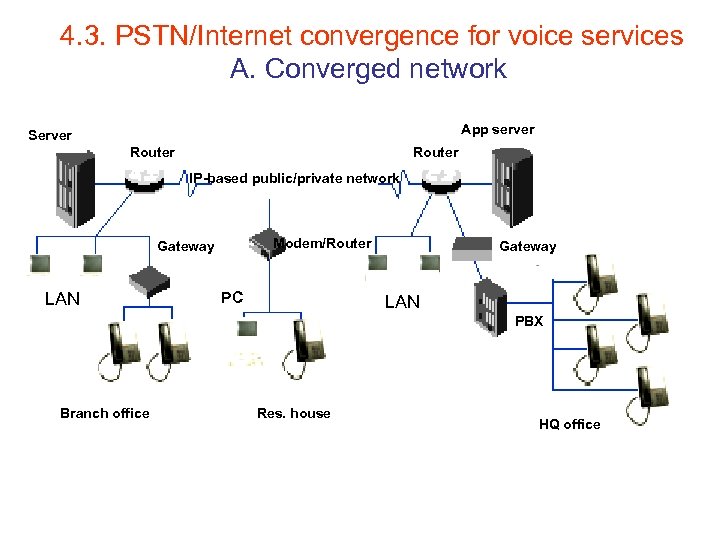 4.3. PSTN/Internet convergence for voice services
A. Converged network

Server
Router
IP-based public/private network
Router
App server
Gateway
Modem/Router
Gateway
LAN
PC
LAN
PBX
Branch office
Res. house
HQ office